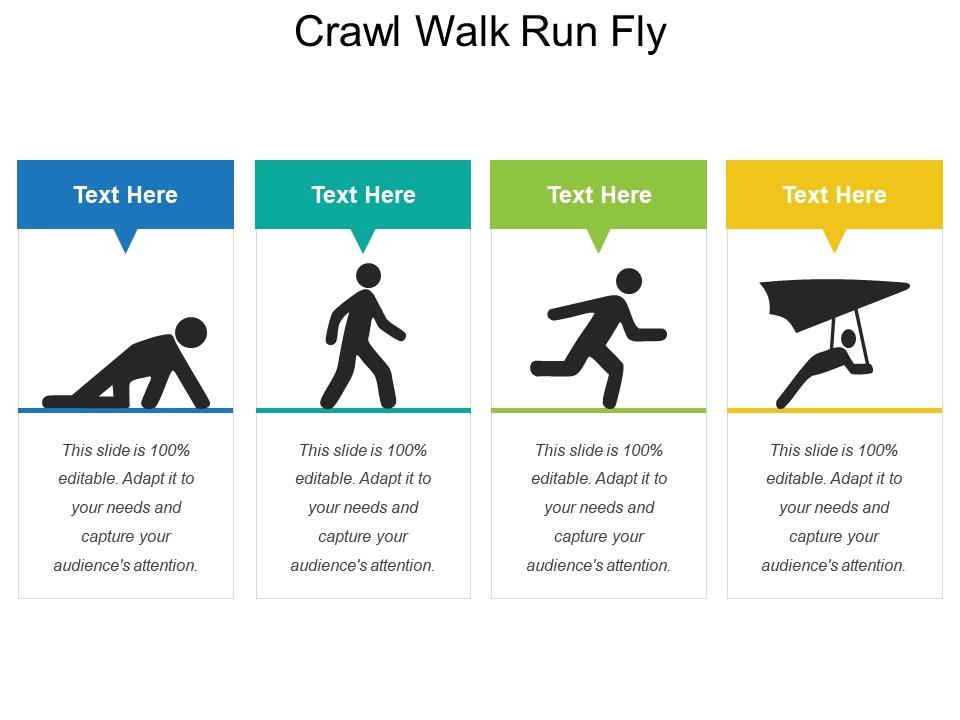 Crawl Walk Run Fly

Text Here

This slide is 100% editable. Adapt it to your needs and capture your audience's attention.

Text Here

This slide is 100% editable. Adapt it to your needs and capture your audience's attention.

Text Here

This slide is 100% editable. Adapt it to your needs and capture your audience's attention.

Text Here

This slide is 100% editable. Adapt it to your needs and capture your audience's attention.